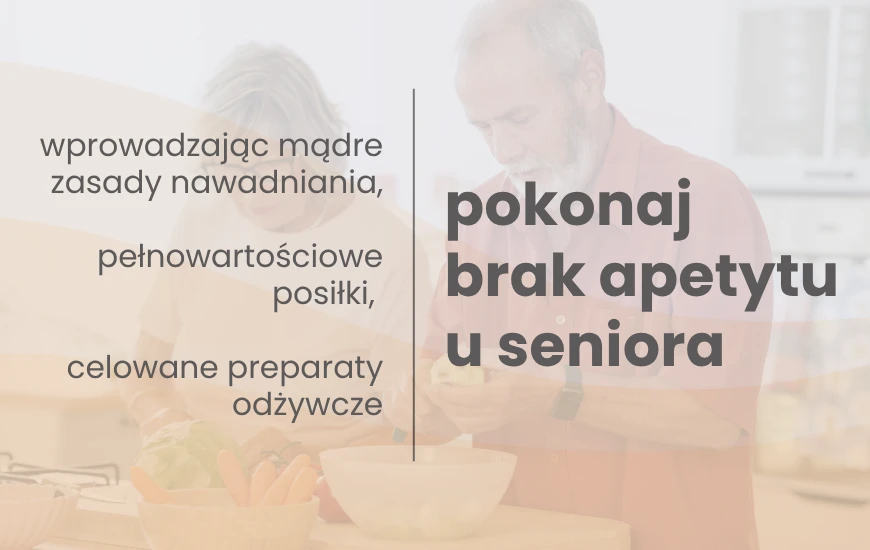 wprowadzając mądre zasady nawadniania,

pełnowartościowe posiłki,

celowane preparaty odżywcze

pokonaj brak apetytu u seniora